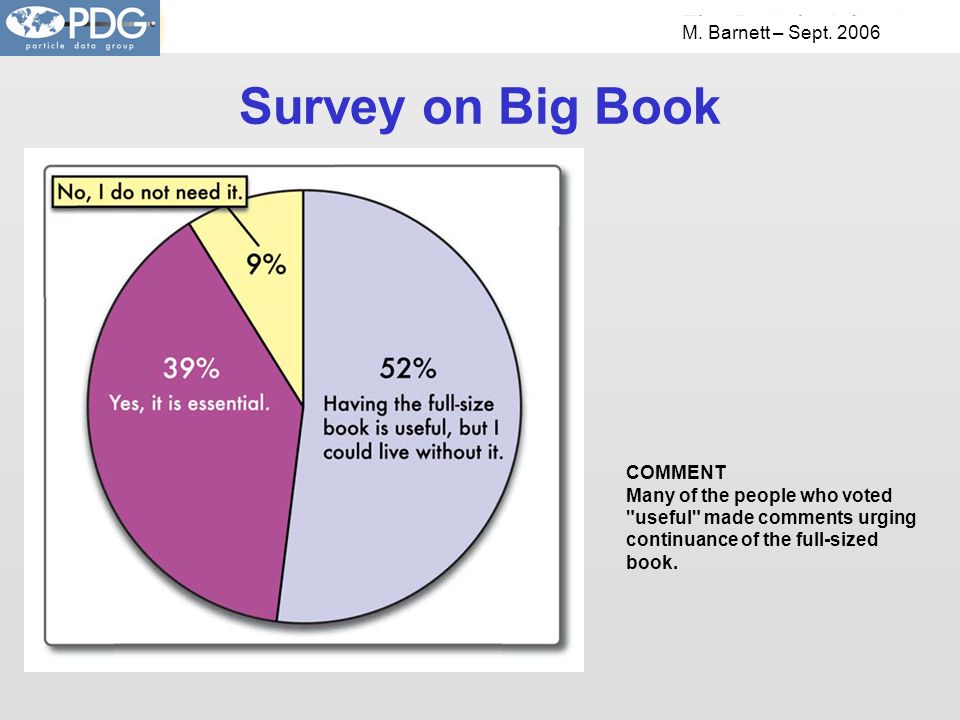 PDG
particle data group

M. Barnett – Sept. 2006

Survey on Big Book

No, I do not need it.

9%

39%
Yes, it is essential.

52%
Having the full-size book is useful, but I could live without it.

COMMENT
Many of the people who voted "useful" made comments urging continuance of the full-sized book.